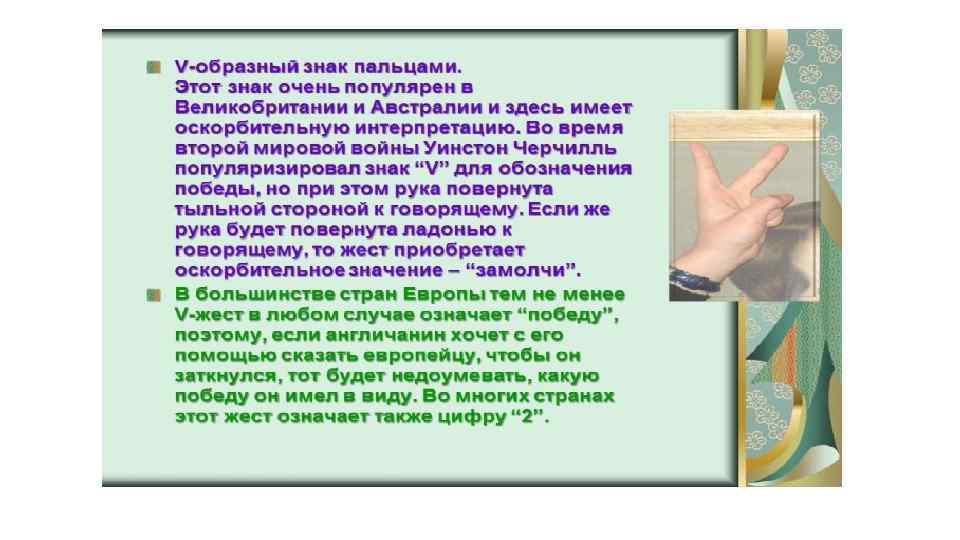 V-образный знак пальцами. Этот знак очень популярен в Великобритании и Австралии и здесь имеет оскорбительную интерпретацию. Во время второй мировой войны Уинстон Черчилль популяризировал знак “V” для обозначения победы, но при этом рука повернута тыльной стороной к говорящему. Если же рука будет повернута ладонью к говорящему, то жест приобретает оскорбительное значение – “замолчи”.

В большинстве стран Европы тем не менее V-жест в любом случае означает “победу”, поэтому, если англичанин хочет с его помощью сказать европейцу, чтобы он заткнулся, тот будет недоумевать, какую победу он имел в виду. Во многих странах этот жест означает также цифру “2”.